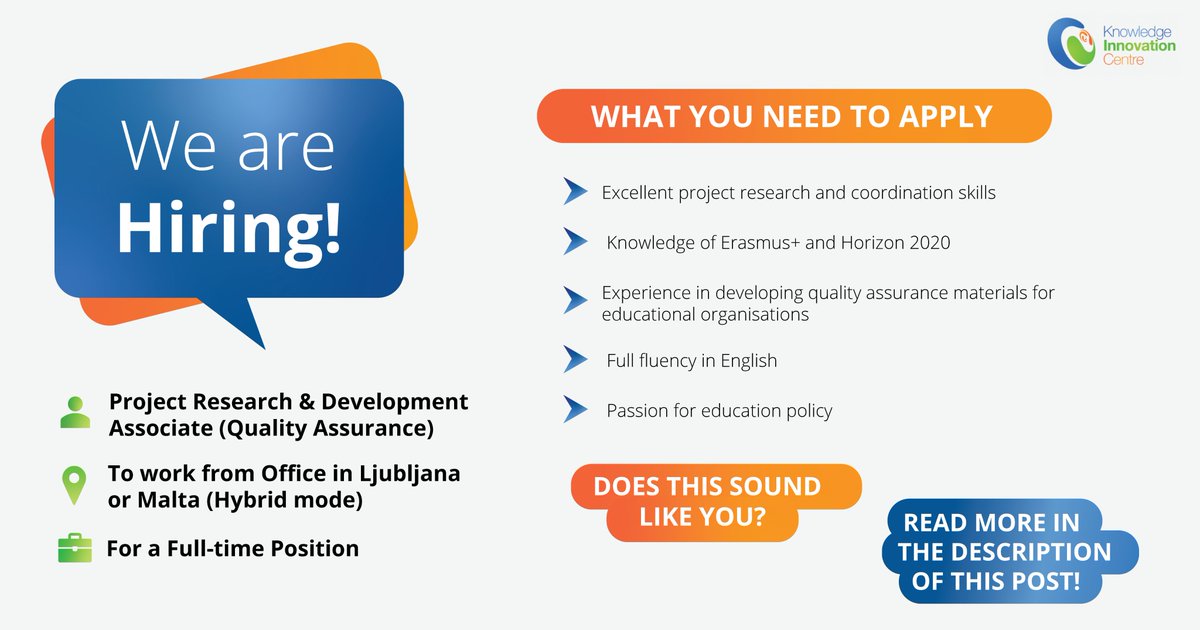 Knowledge Innovation Centre

We are Hiring!

Project Research & Development Associate (Quality Assurance)

To work from Office in Ljubljana or Malta (Hybrid mode)

For a Full-time Position

WHAT YOU NEED TO APPLY

Excellent project research and coordination skills

Knowledge of Erasmus+ and Horizon 2020

Experience in developing quality assurance materials for educational organisations

Full fluency in English

Passion for education policy

DOES THIS SOUND LIKE YOU?

READ MORE IN THE DESCRIPTION OF THIS POST!